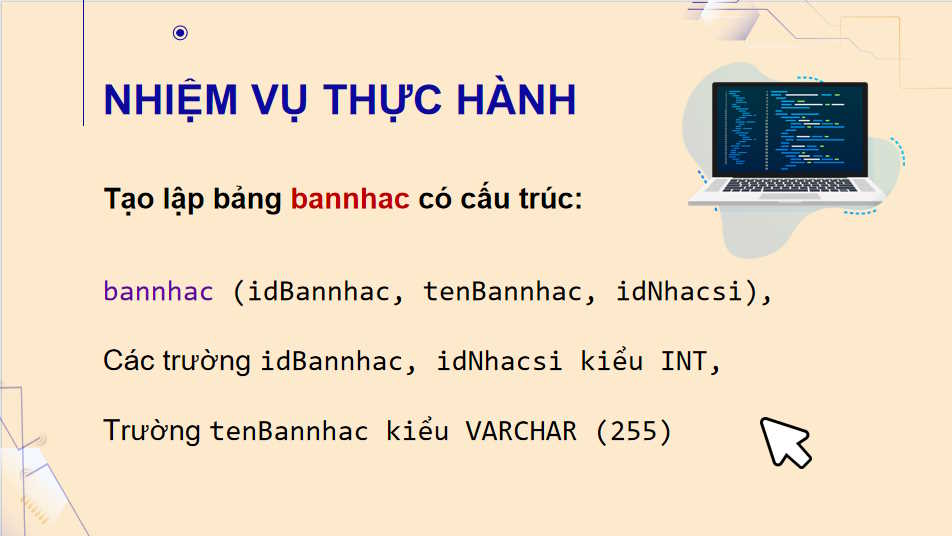 NHIỆM VỤ THỰC HÀNH

Tạo lập bảng bannhac có cấu trúc:

bannhac (idBannhac, tenBannhac, idNhacsi),

Các trường idBannhac, idNhacsi kiểu INT,

Trường tenBannhac kiểu VARCHAR (255)